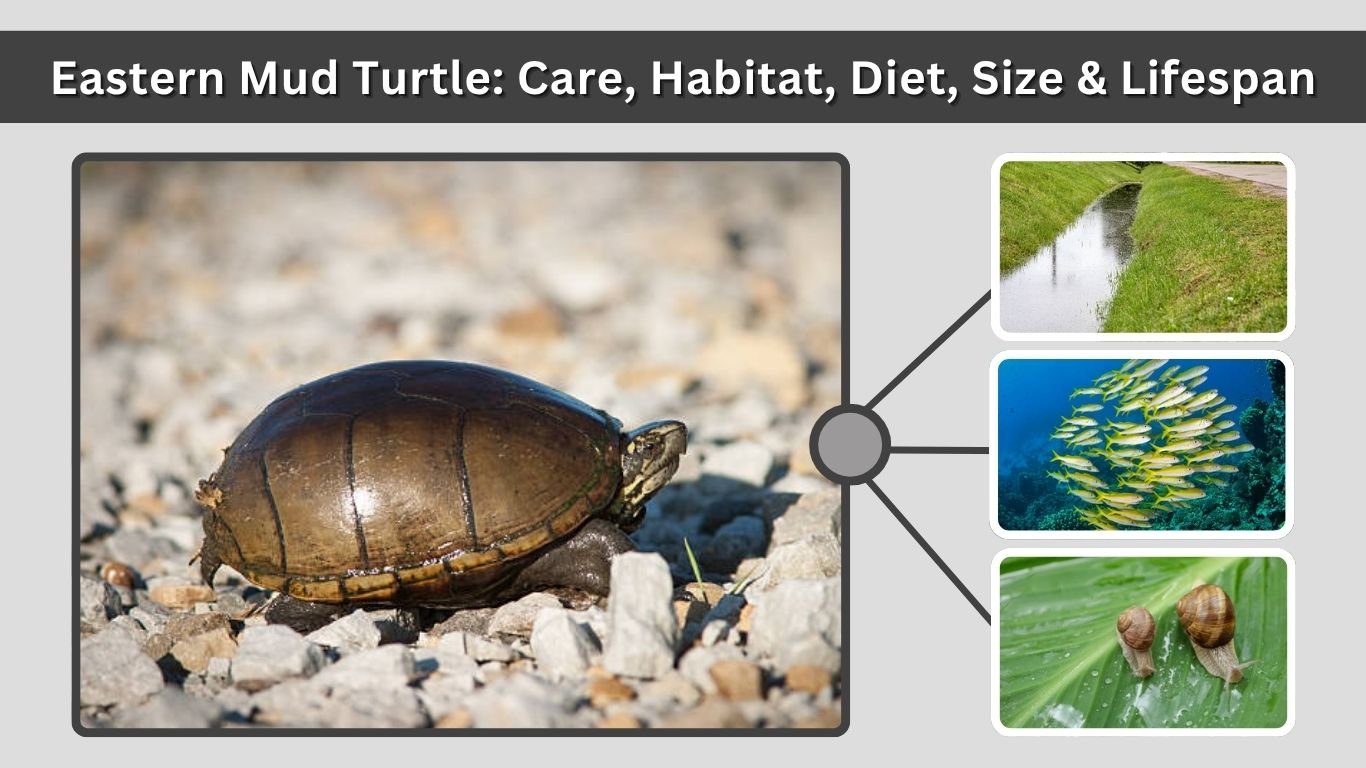 Eastern Mud Turtle: Care, Habitat, Diet, Size & Lifespan